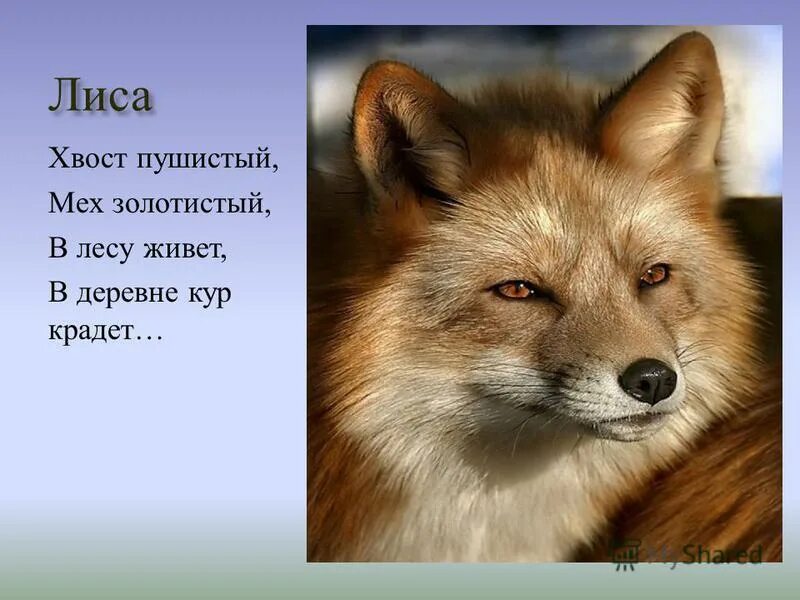 Лиса

Хвост пушистый,
Мех золотистый,
В лесу живет,
В деревне кур крадет…

MyShared